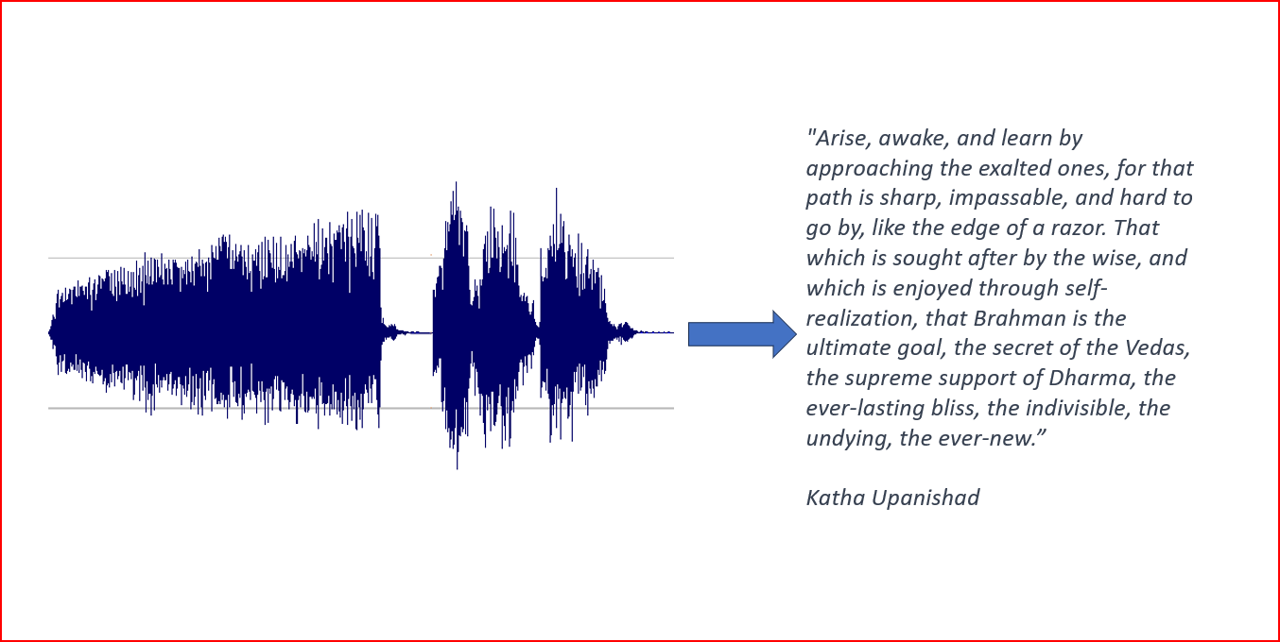 "Arise, awake, and learn by approaching the exalted ones, for that path is sharp, impassable, and hard to go by, like the edge of a razor. That which is sought after by the wise, and which is enjoyed through self-realization, that Brahman is the ultimate goal, the secret of the Vedas, the supreme support of Dharma, the ever-lasting bliss, the indivisible, the undying, the ever-new.”

Katha Upanishad